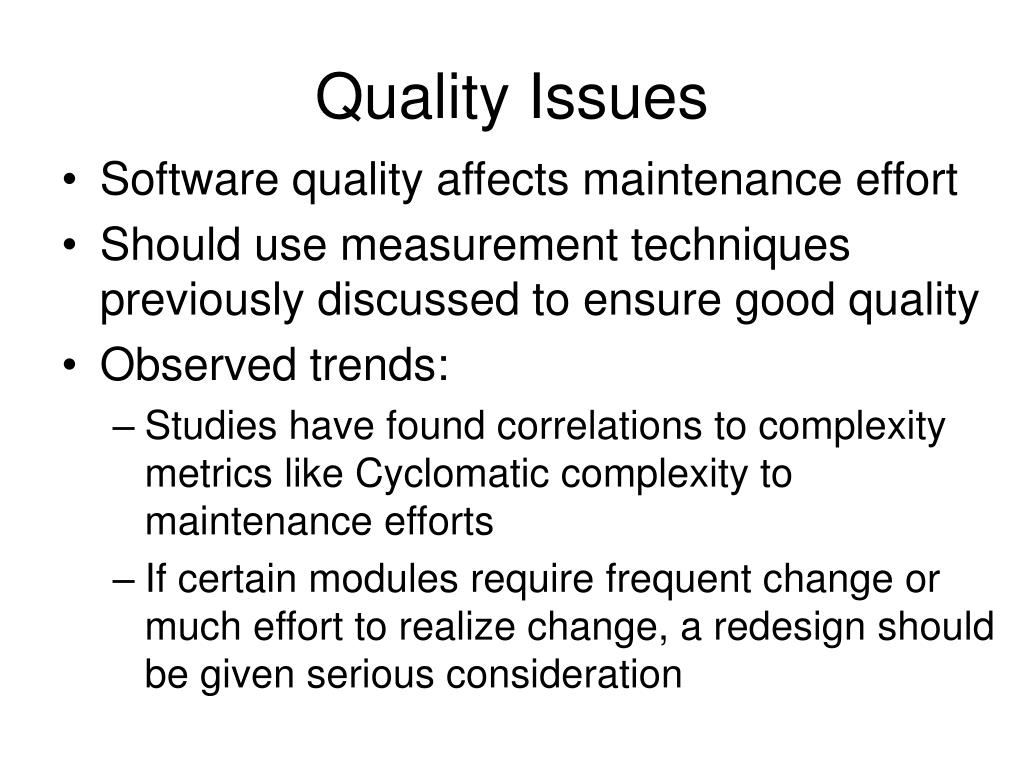 Quality Issues

• Software quality affects maintenance effort
• Should use measurement techniques previously discussed to ensure good quality
• Observed trends:
– Studies have found correlations to complexity metrics like Cyclomatic complexity to maintenance efforts
– If certain modules require frequent change or much effort to realize change, a redesign should be given serious consideration